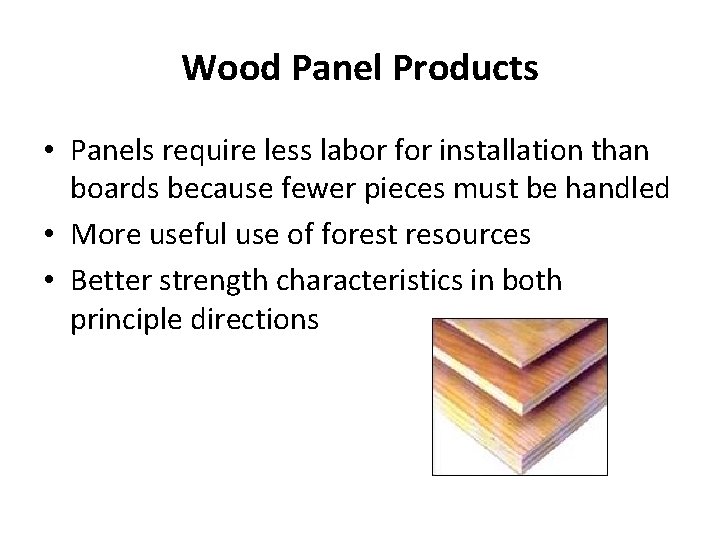 Wood Panel Products

• Panels require less labor for installation than boards because fewer pieces must be handled
• More useful use of forest resources
• Better strength characteristics in both principle directions